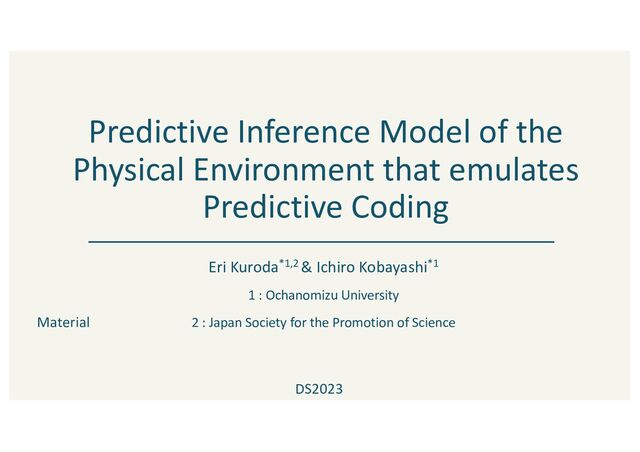 Predictive Inference Model of the Physical Environment that emulates Predictive Coding

Eri Kuroda$^{*1,2}$ & Ichiro Kobayashi$^{*1}$

1 : Ochanomizu University

Material

2 : Japan Society for the Promotion of Science

DS2023